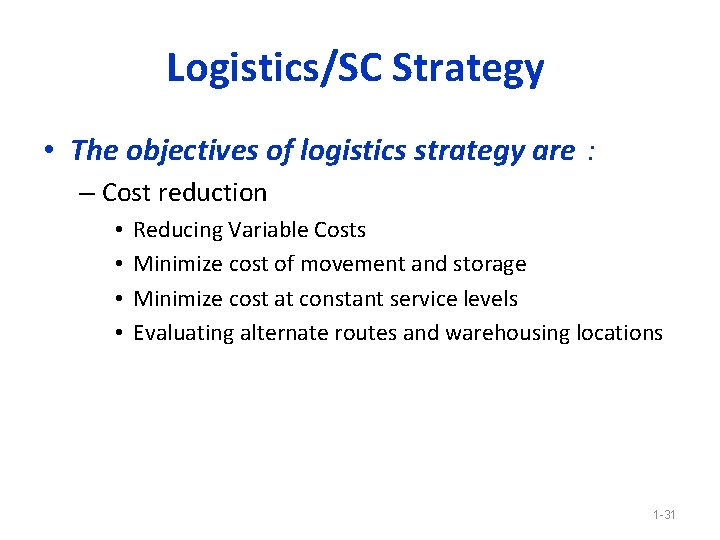 Logistics/SC Strategy

• The objectives of logistics strategy are :

– Cost reduction

• Reducing Variable Costs
• Minimize cost of movement and storage
• Minimize cost at constant service levels
• Evaluating alternate routes and warehousing locations

1-31